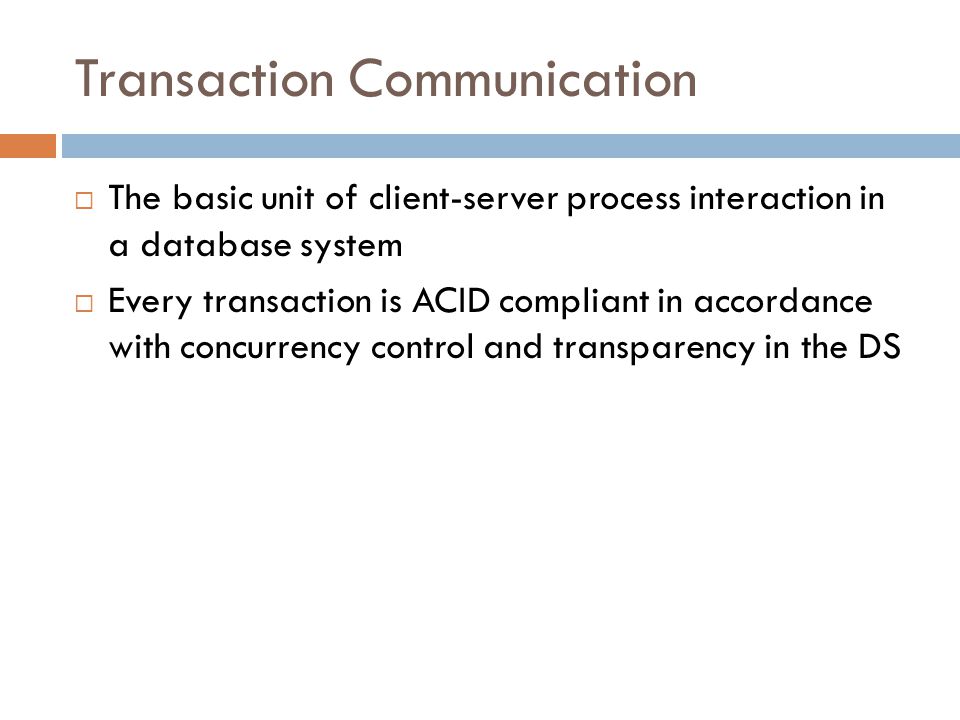 Transaction Communication

□ The basic unit of client-server process interaction in a database system

□ Every transaction is ACID compliant in accordance with concurrency control and transparency in the DS